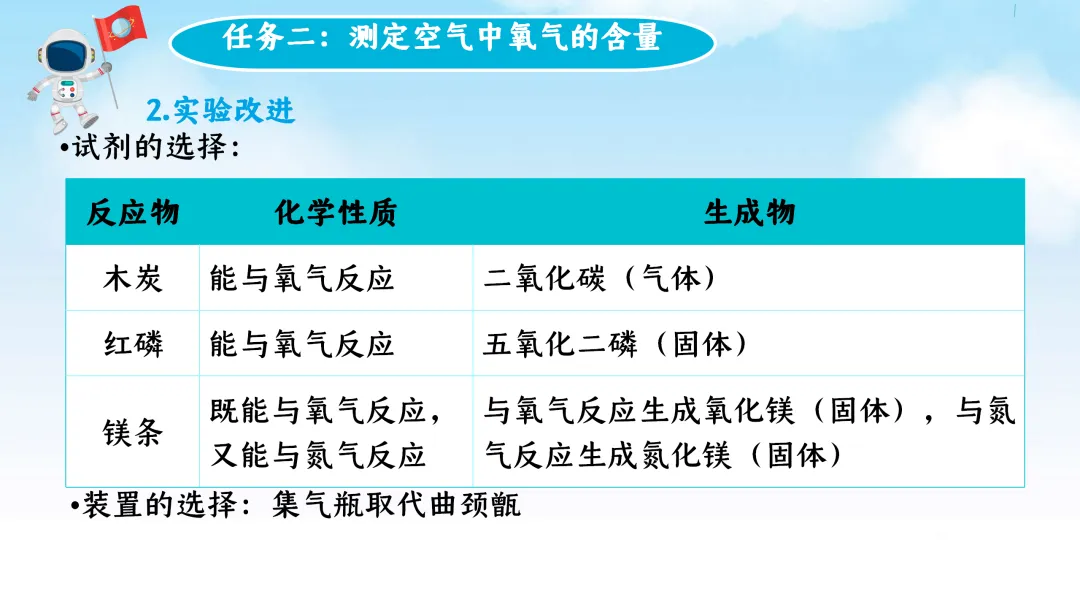 任务二：测定空气中氧气的含量

2.实验改进

•试剂的选择：

| 反应物 | 化学性质 | 生成物 |
|---|---|---|
| 木炭 | 能与氧气反应 | 二氧化碳（气体） |
| 红磷 | 能与氧气反应 | 五氧化二磷（固体） |
| 镁条 | 既能与氧气反应，又能与氮气反应 | 与氧气反应生成氧化镁（固体），与氮气反应生成氮化镁（固体） |

•装置的选择：集气瓶取代曲颈甑